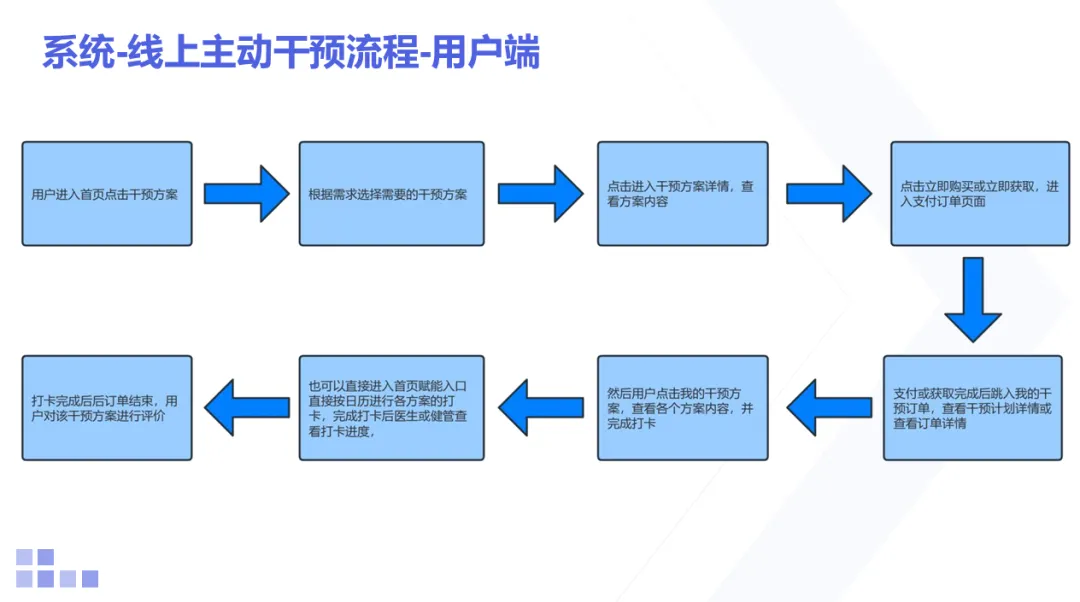 系统-线上主动干预流程-用户端

用户进入首页点击干预方案

根据需求选择需要的干预方案

点击进入干预方案详情，查看方案内容

点击立即购买或立即获取，进入支付订单页面

支付或获取完成后跳入我的干预订单，查看干预计划详情或查看订单详情

然后用户点击我的干预方案，查看各个方案内容，并完成打卡

也可以直接进入首页赋能入口直接按日历进行各方案的打卡，完成打卡后医生或健管查看打卡进度，

打卡完成后后订单结束，用户对该干预方案进行评价